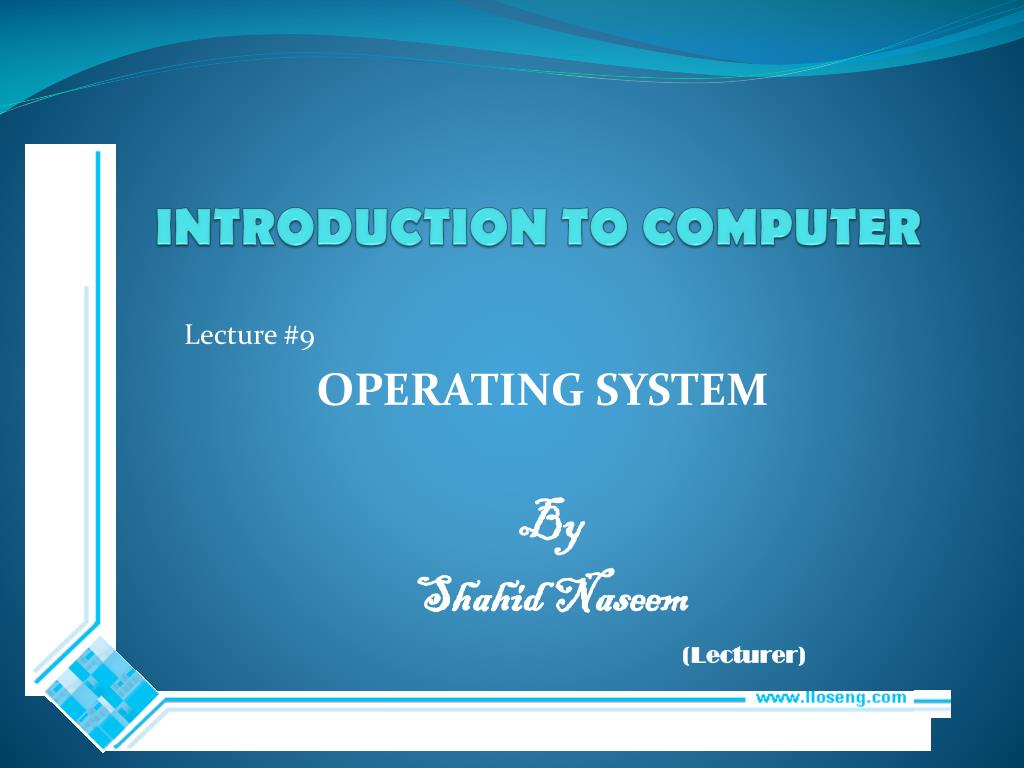 INTRODUCTION TO COMPUTER

Lecture #9

OPERATING SYSTEM

By
Shahid Naseem

(Lecturer)

www.lloseng.com